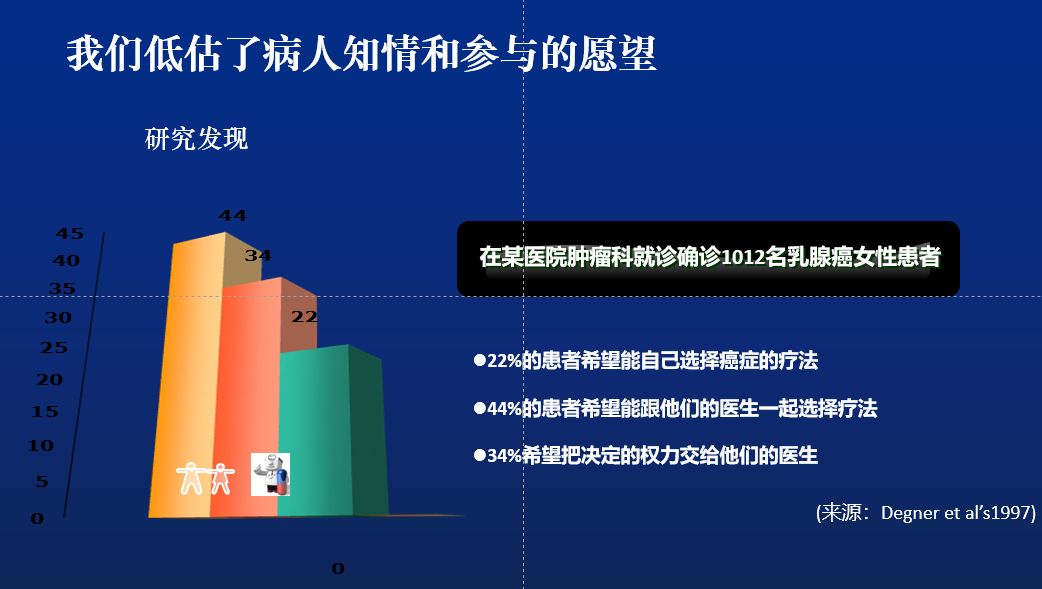 我们低估了病人知情和参与的愿望

研究发现

45
40
35
30
25
20
15
10
5
0

44
34
22

0

在某医院肿瘤科就诊确诊1012名乳腺癌女性患者

●22%的患者希望能自己选择癌症的疗法

●44%的患者希望能跟他们的医生一起选择疗法

●34%希望把决定的权力交给他们的医生

(来源：Degner et al's1997)